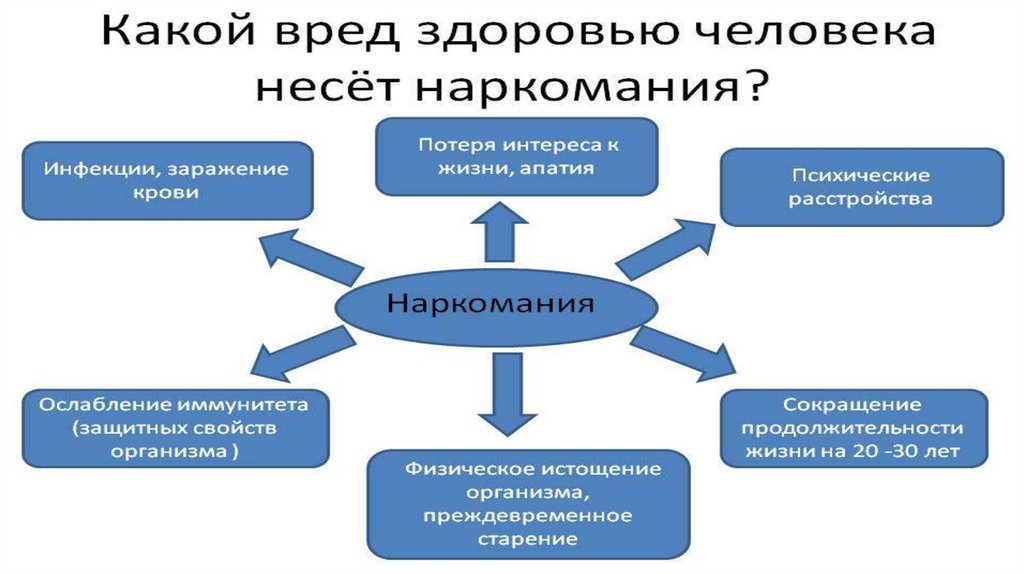 Какой вред здоровью человека несёт наркомания?

Инфекции, заражение крови

Потеря интереса к жизни, апатия

Психические расстройства

Наркомания

Ослабление иммунитета (защитных свойств организма )

Физическое истощение организма, преждевременное старение

Сокращение продолжительности жизни на 20 -30 лет